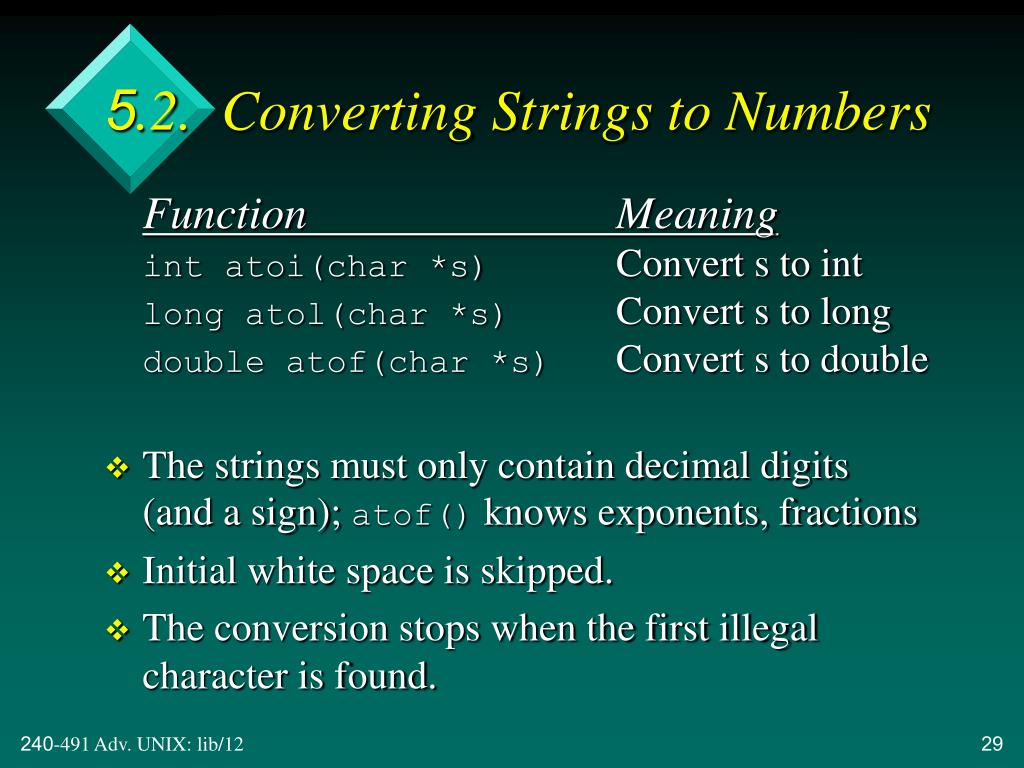 5.2. Converting Strings to Numbers

| Function | Meaning |
|---|---|
| int atoi(char *s) | Convert s to int |
| long atol(char *s) | Convert s to long |
| double atof(char *s) | Convert s to double |

❖ The strings must only contain decimal digits (and a sign); atof() knows exponents, fractions

❖ Initial white space is skipped.

❖ The conversion stops when the first illegal character is found.

240-491 Adv. UNIX: lib/12

29